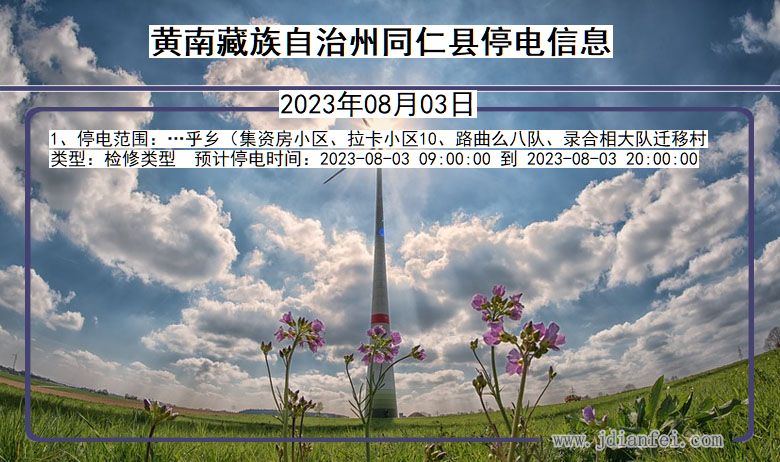 黄南藏族自治州同仁县停电信息

2023年08月03日

1、停电范围：…乎乡（集资房小区、拉卡小区10、路曲么八队、录合相大队迁移村
类型：检修类型　预计停电时间：2023-08-03 09:00:00 到 2023-08-03 20:00:00

www.jdianfei.com